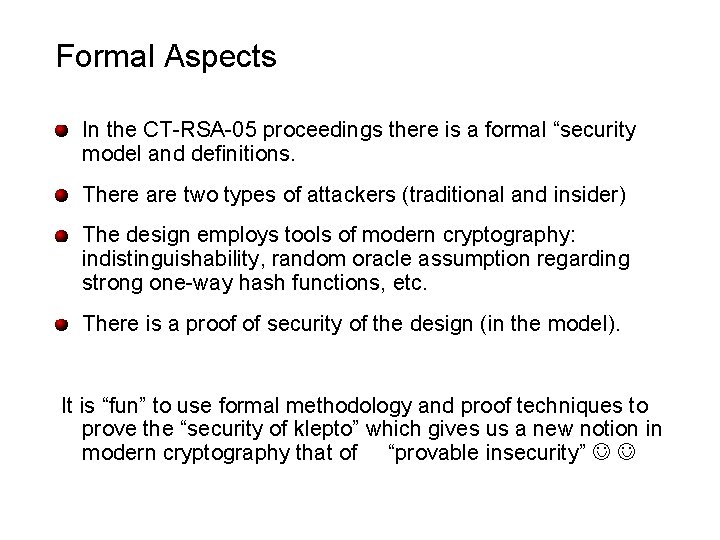 Formal Aspects

In the CT-RSA-05 proceedings there is a formal “security model and definitions.

There are two types of attackers (traditional and insider)

The design employs tools of modern cryptography: indistinguishability, random oracle assumption regarding strong one-way hash functions, etc.

There is a proof of security of the design (in the model).

It is “fun” to use formal methodology and proof techniques to prove the “security of klepto” which gives us a new notion in modern cryptography that of “provable insecurity” ☺ ☺